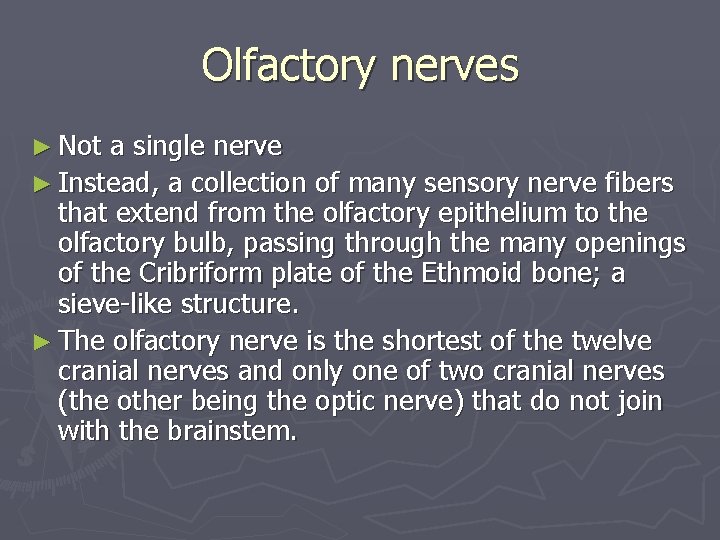 Olfactory nerves

► Not a single nerve
► Instead, a collection of many sensory nerve fibers that extend from the olfactory epithelium to the olfactory bulb, passing through the many openings of the Cribriform plate of the Ethmoid bone; a sieve-like structure.
► The olfactory nerve is the shortest of the twelve cranial nerves and only one of two cranial nerves (the other being the optic nerve) that do not join with the brainstem.